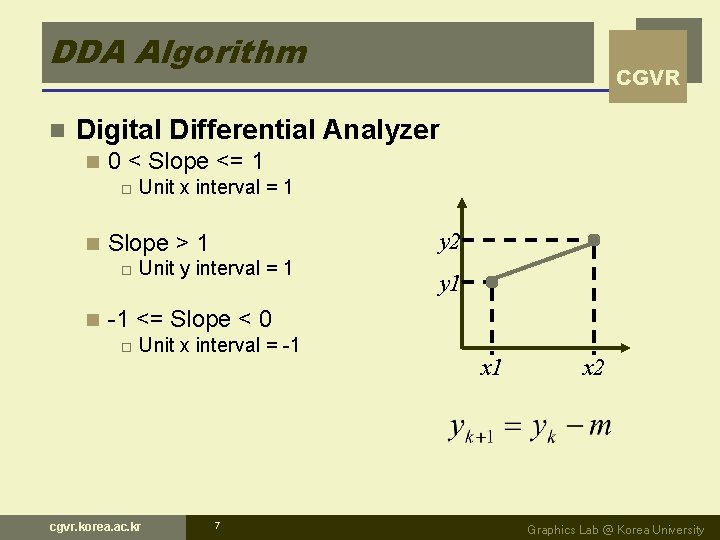 DDA Algorithm

CGVR

Digital Differential Analyzer

0 < Slope <= 1

Unit x interval = 1

Slope > 1

Unit y interval = 1

-1 <= Slope < 0

Unit x interval = -1

y2

y1

x1

x2

$y_{k+1} = y_k - m$

cgvr.korea.ac.kr

7

Graphics Lab @ Korea University